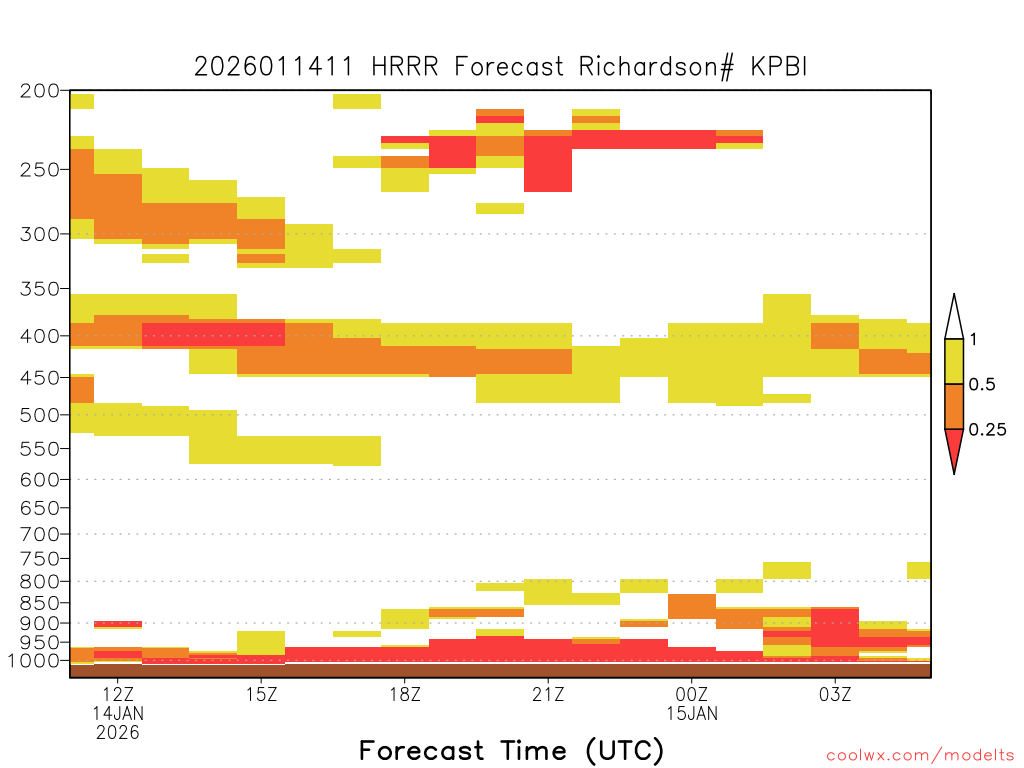 2026011411 HRRR Forecast Richardson# KPBI

200
250
300
350
400
450
500
550
600
650
700
750
800
850
900
950
1000

1
0.5
0.25

12Z
14JAN
2026
15Z
18Z
21Z
00Z
15JAN
03Z

Forecast Time (UTC)

coolwx.com/modelts